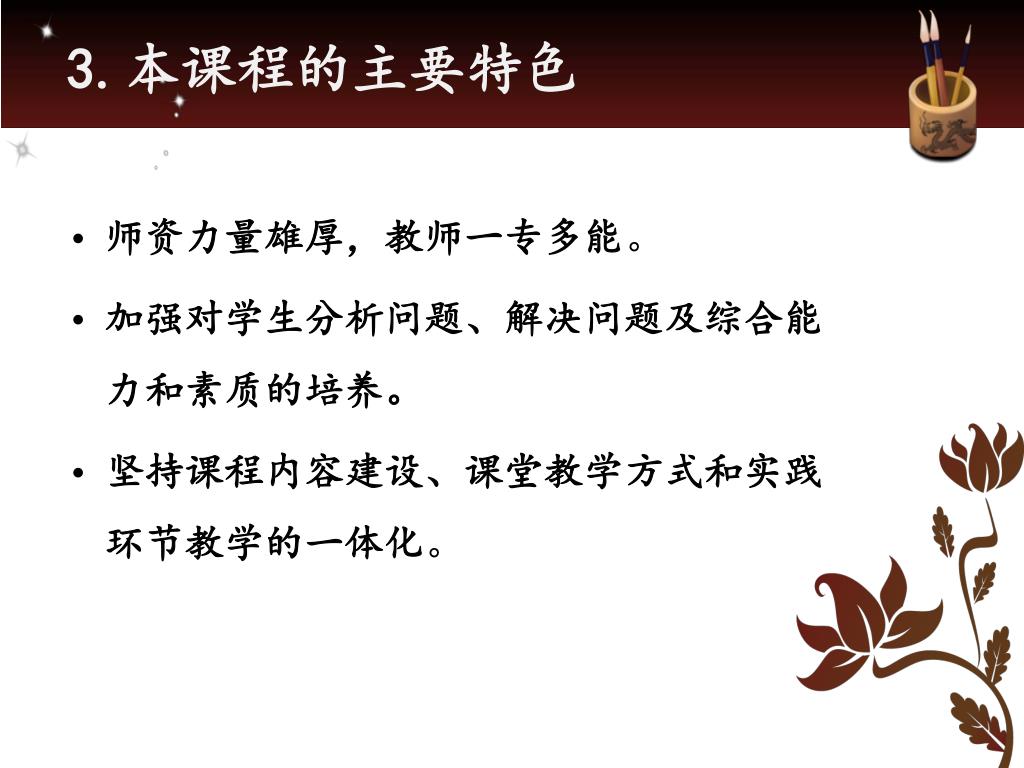 3. 本课程的主要特色

• 师资力量雄厚，教师一专多能。

• 加强对学生分析问题、解决问题及综合能力和素质的培养。

• 坚持课程内容建设、课堂教学方式和实践环节教学的一体化。